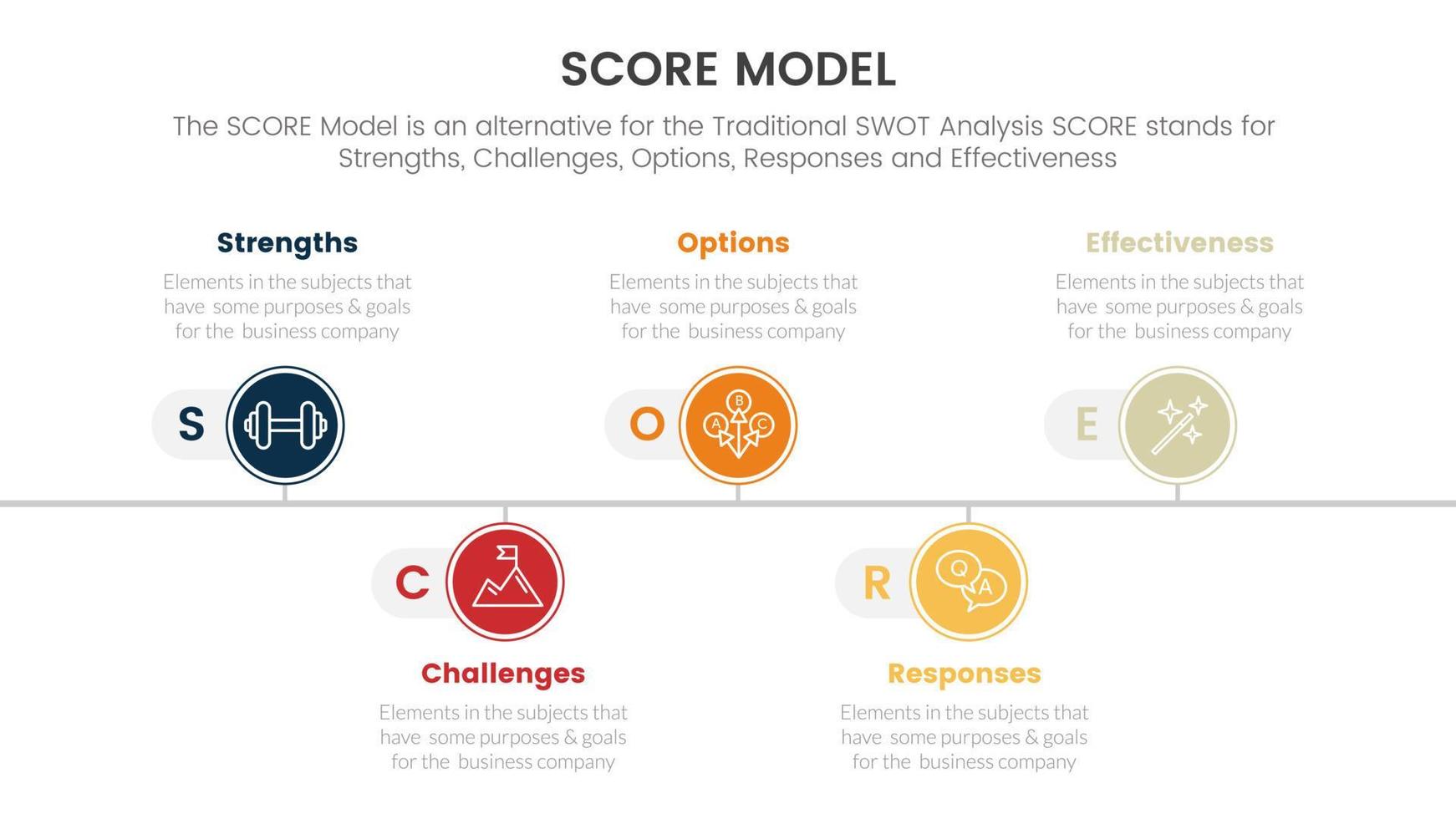 SCORE MODEL

The SCORE Model is an alternative for the Traditional SWOT Analysis SCORE stands for Strengths, Challenges, Options, Responses and Effectiveness

Strengths

Elements in the subjects that have some purposes & goals for the business company

S

Options

Elements in the subjects that have some purposes & goals for the business company

O

B A C

Effectiveness

Elements in the subjects that have some purposes & goals for the business company

E

C

Challenges

Elements in the subjects that have some purposes & goals for the business company

R

Q A

Responses

Elements in the subjects that have some purposes & goals for the business company